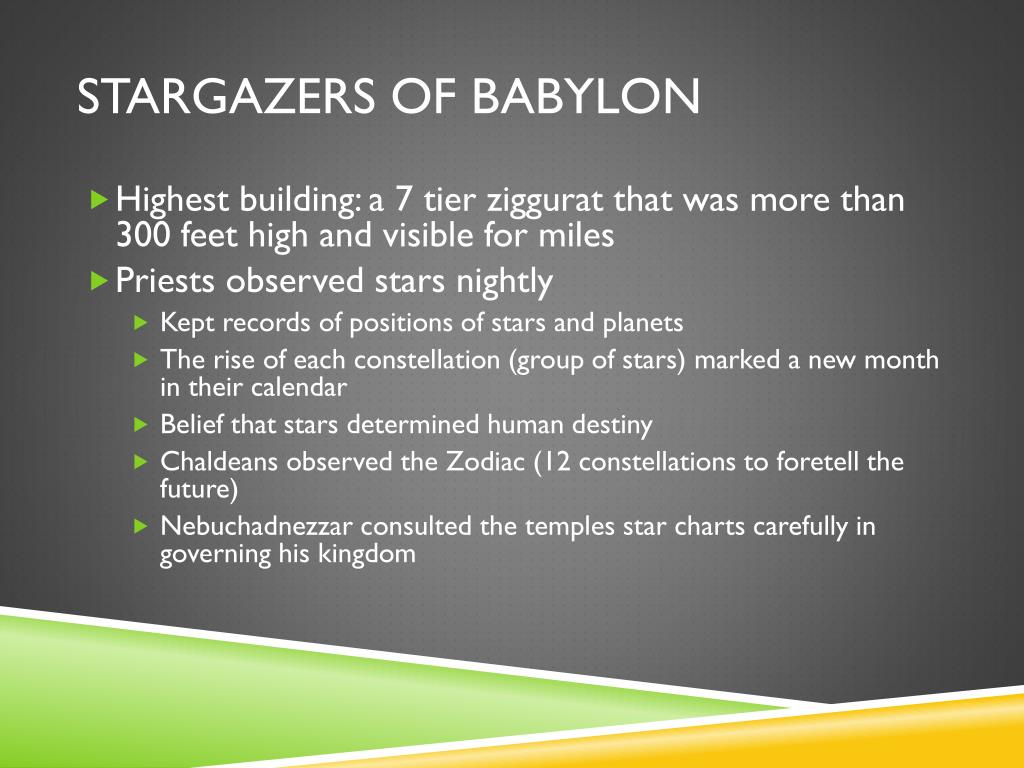 STARGAZERS OF BABYLON

Highest building: a 7 tier ziggurat that was more than 300 feet high and visible for miles

Priests observed stars nightly

Kept records of positions of stars and planets

The rise of each constellation (group of stars) marked a new month in their calendar

Belief that stars determined human destiny

Chaldeans observed the Zodiac (12 constellations to foretell the future)

Nebuchadnezzar consulted the temples star charts carefully in governing his kingdom